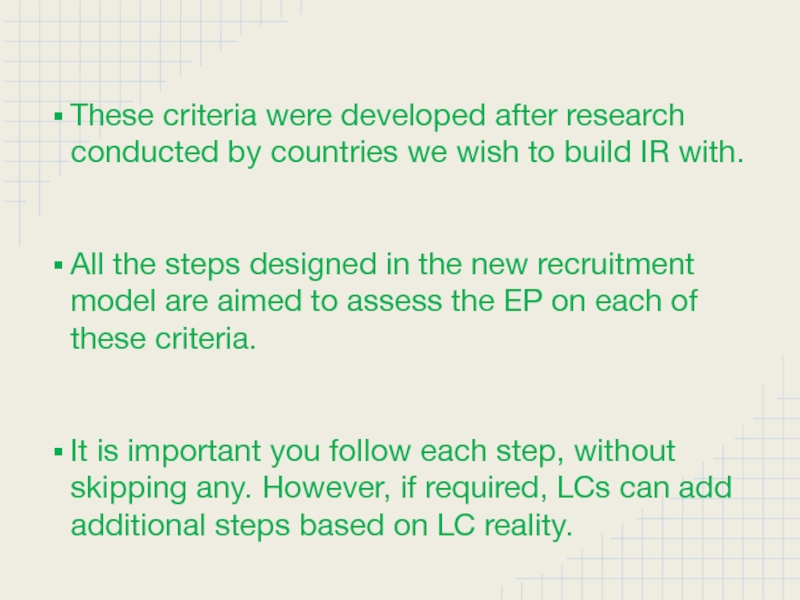 ▪ These criteria were developed after research conducted by countries we wish to build IR with.

▪ All the steps designed in the new recruitment model are aimed to assess the EP on each of these criteria.

▪ It is important you follow each step, without skipping any. However, if required, LCs can add additional steps based on LC reality.